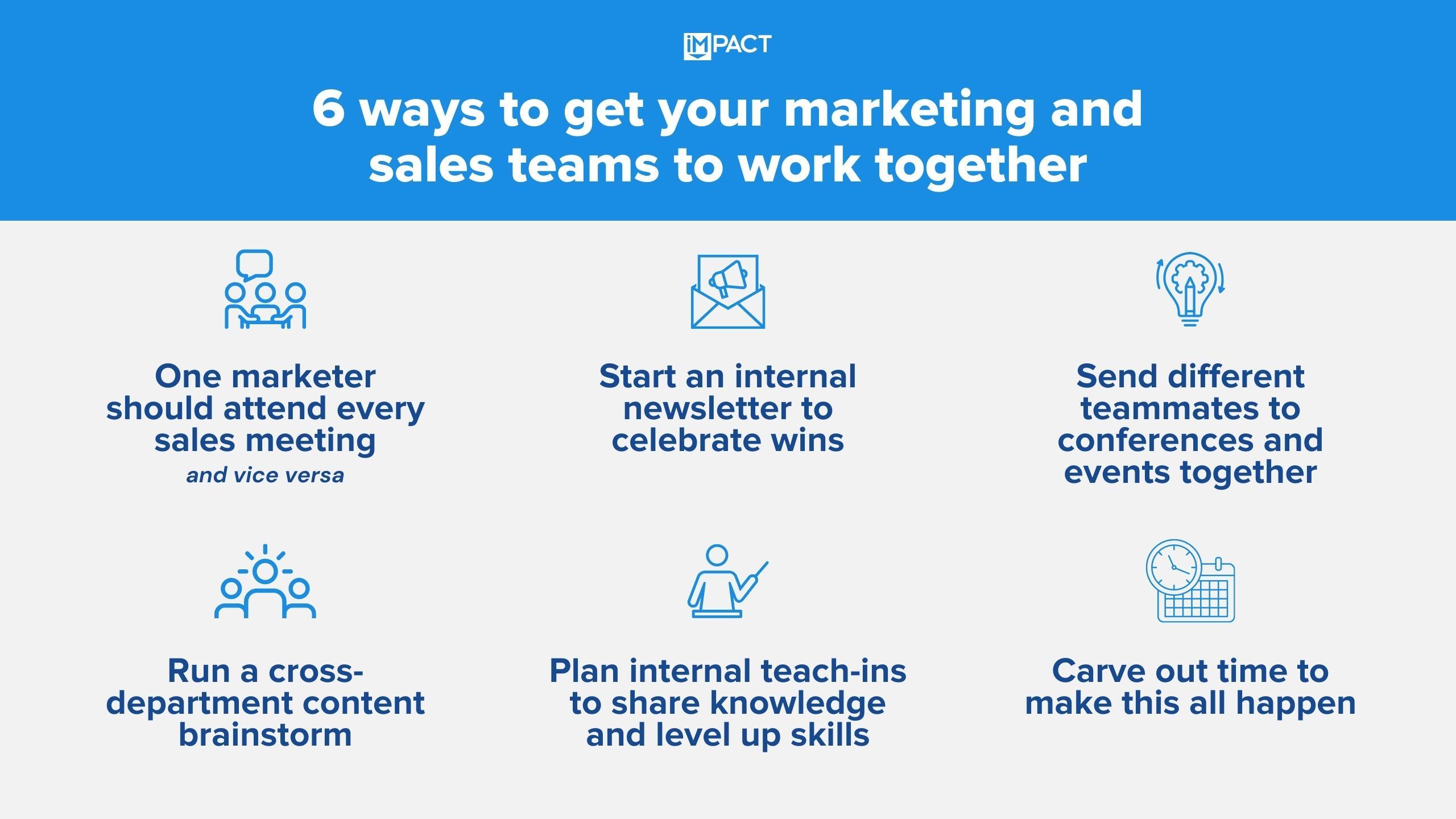 iMPACT

6 ways to get your marketing and sales teams to work together

One marketer should attend every sales meeting
and vice versa

Start an internal newsletter to celebrate wins

Send different teammates to conferences and events together

Run a cross-department content brainstorm

Plan internal teach-ins to share knowledge and level up skills

Carve out time to make this all happen